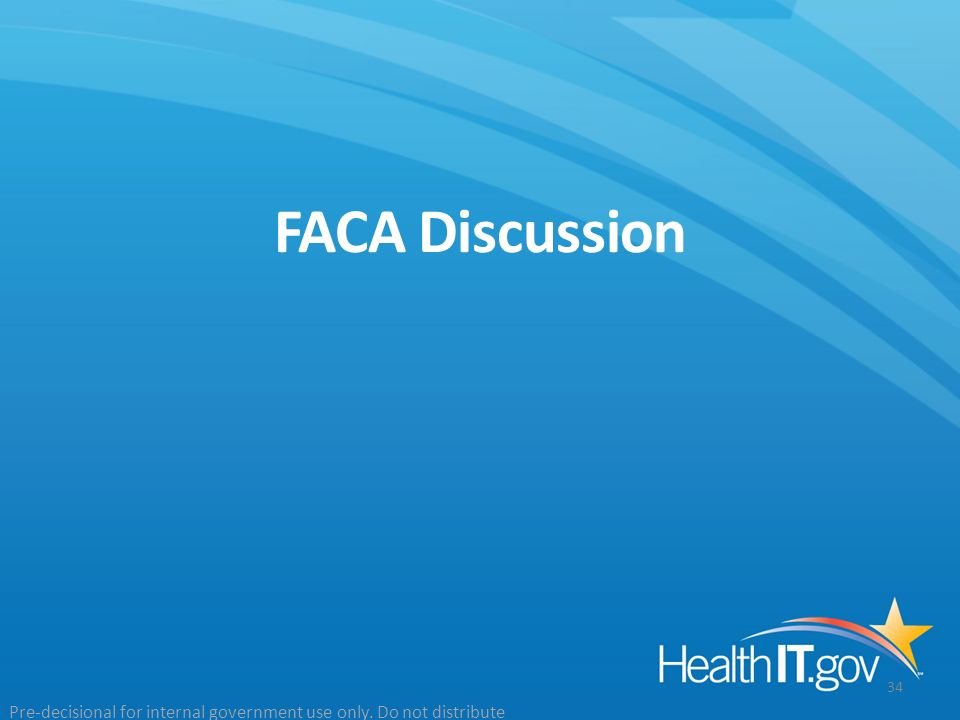 FACA Discussion

HealthIT.gov

34

Pre-decisional for internal government use only. Do not distribute